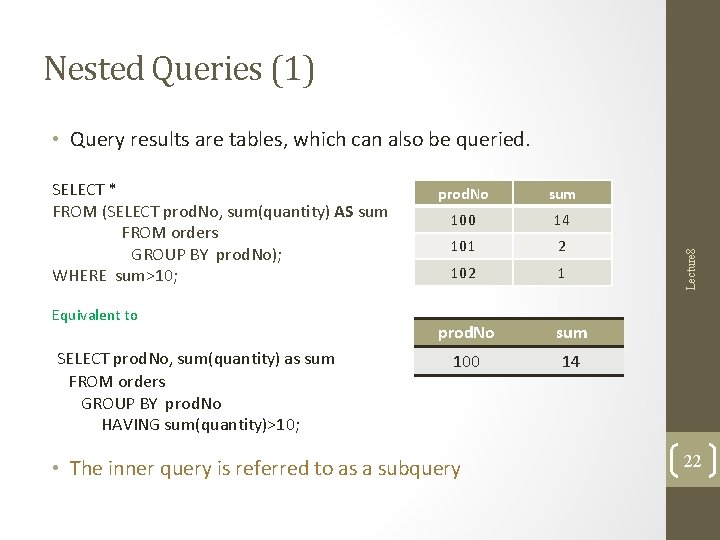 Nested Queries (1)

• Query results are tables, which can also be queried.

SELECT *
FROM (SELECT prodNo, sum(quantity) AS sum
FROM orders
GROUP BY prodNo);
WHERE sum>10;

| prodNo | sum |
|---|---|
| 100 | 14 |
| 101 | 2 |
| 102 | 1 |

Equivalent to

SELECT prodNo, sum(quantity) as sum
FROM orders
GROUP BY prodNo
HAVING sum(quantity)>10;

| prodNo | sum |
|---|---|
| 100 | 14 |

• The inner query is referred to as a subquery

Lecture8

22